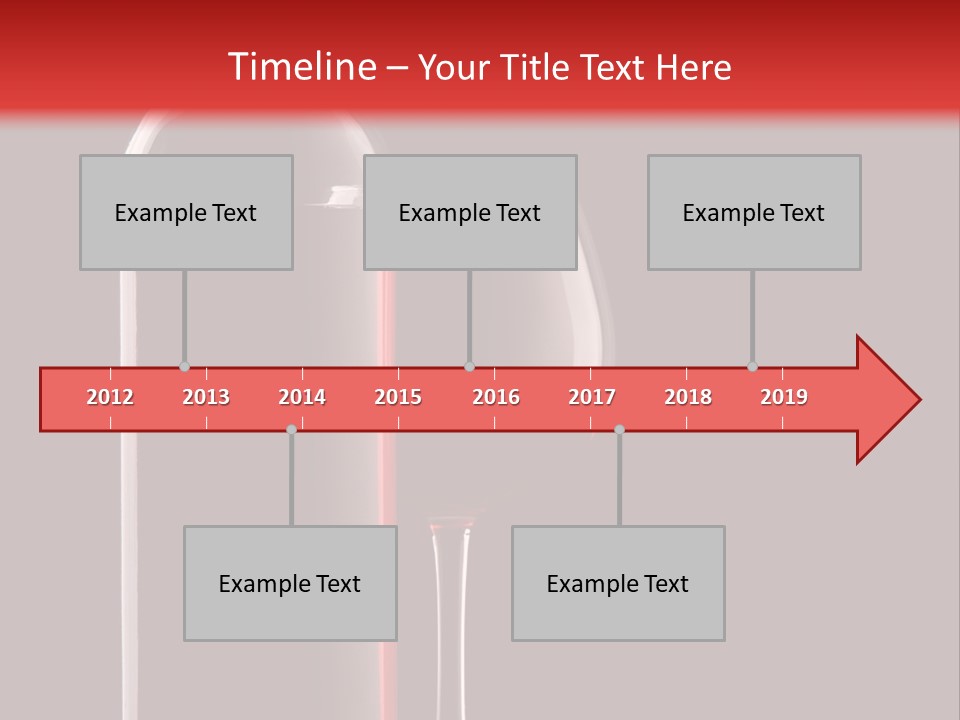 Timeline – Your Title Text Here

Example Text

Example Text

Example Text

2012 2013 2014 2015 2016 2017 2018 2019

Example Text

Example Text